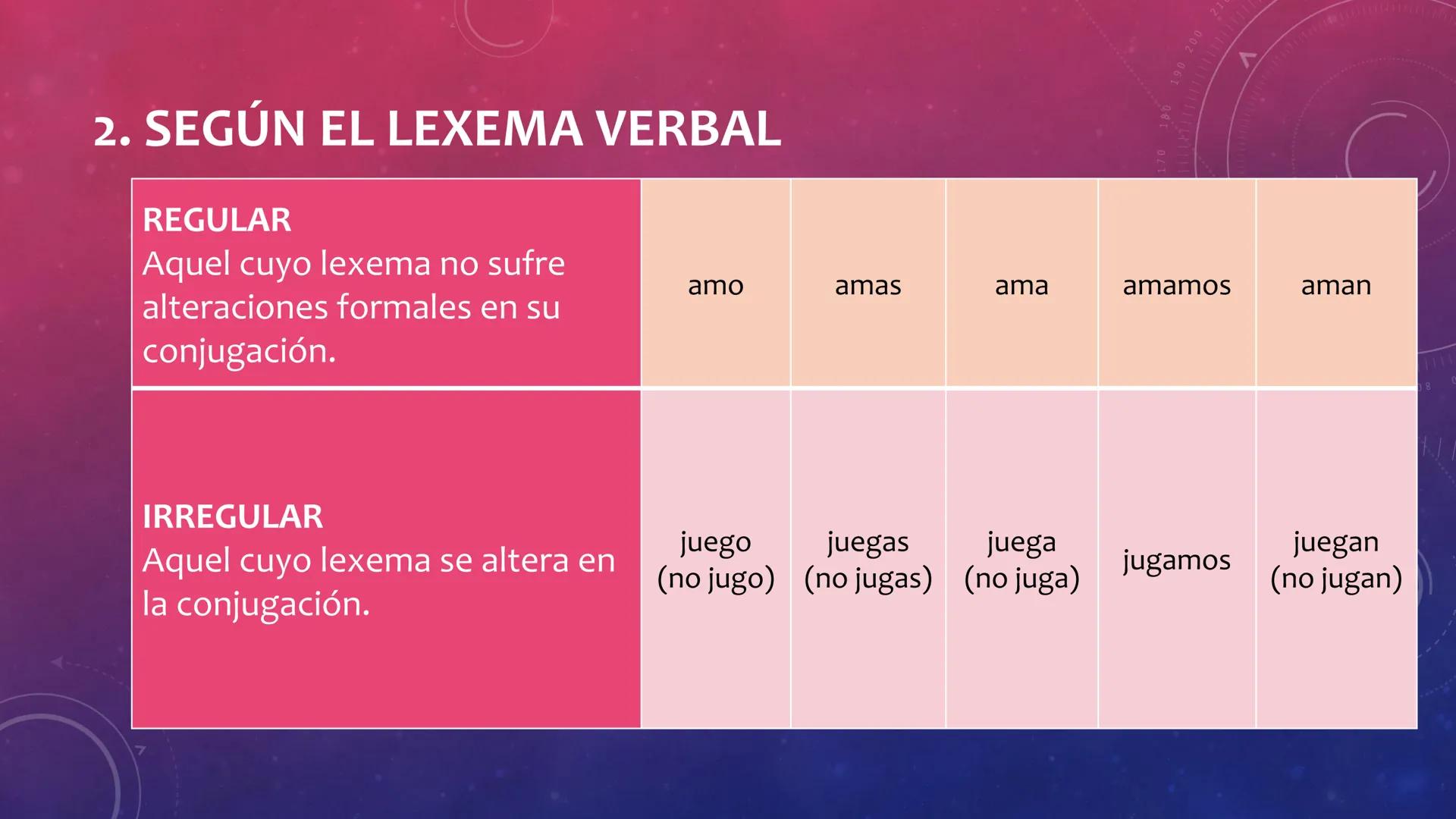 2. SEGÚN EL LEXEMA VERBAL

| REGULAR Aquel cuyo lexema no sufre alteraciones formales en su conjugación. | amo | amas | ama | amamos | aman |
|---|---|---|---|---|---|
| IRREGULAR Aquel cuyo lexema se altera en la conjugación. | juego (no jugo) | juegas (no jugas) | juega (no juga) | jugamos | juegan (no jugan) |